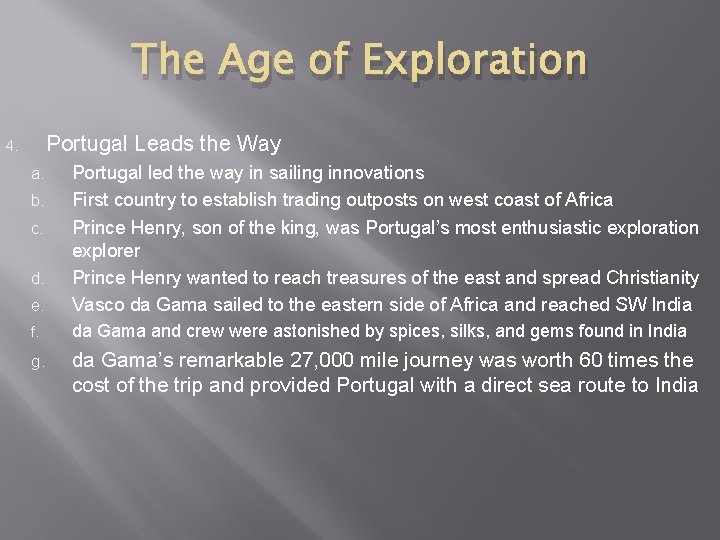 The Age of Exploration

4. Portugal Leads the Way

a. Portugal led the way in sailing innovations

b. First country to establish trading outposts on west coast of Africa

c. Prince Henry, son of the king, was Portugal's most enthusiastic exploration explorer

d. Prince Henry wanted to reach treasures of the east and spread Christianity

e. Vasco da Gama sailed to the eastern side of Africa and reached SW India

f. da Gama and crew were astonished by spices, silks, and gems found in India

g. da Gama's remarkable 27,000 mile journey was worth 60 times the cost of the trip and provided Portugal with a direct sea route to India